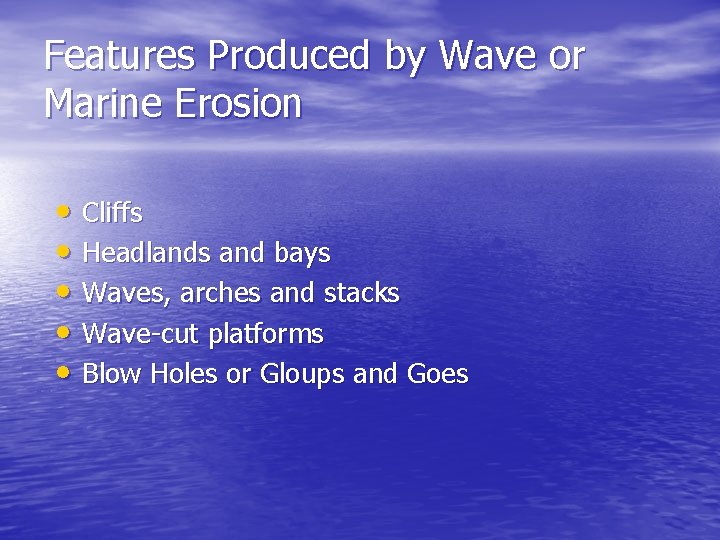 Features Produced by Wave or Marine Erosion

• Cliffs
• Headlands and bays
• Waves, arches and stacks
• Wave-cut platforms
• Blow Holes or Gloups and Goes